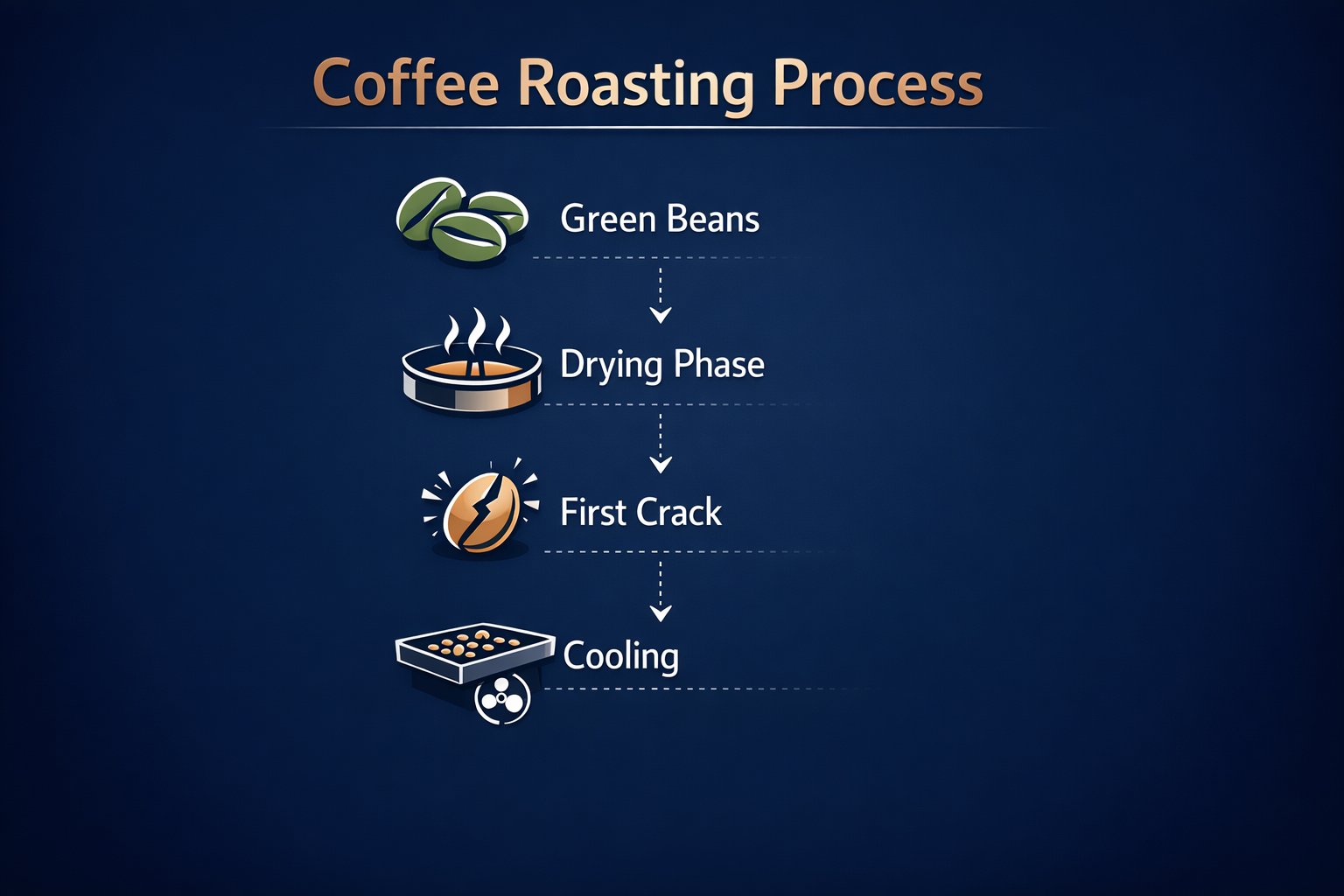 Coffee Roasting Process

Green Beans

Drying Phase

First Crack

Cooling